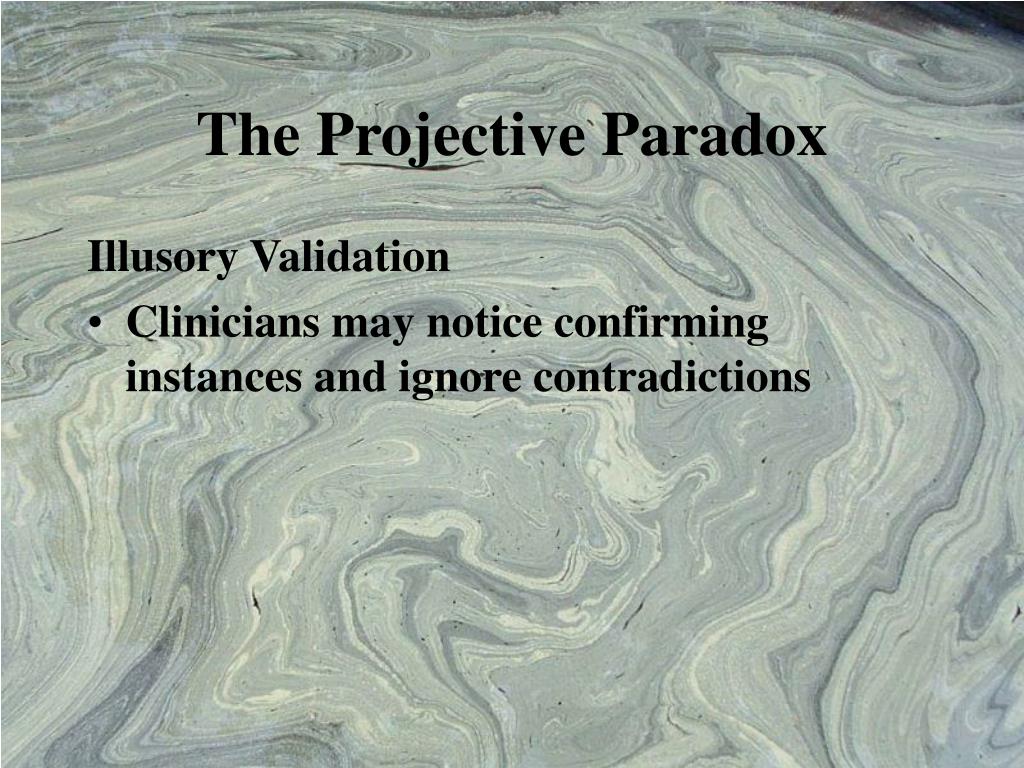 The Projective Paradox

Illusory Validation

• Clinicians may notice confirming instances and ignore contradictions